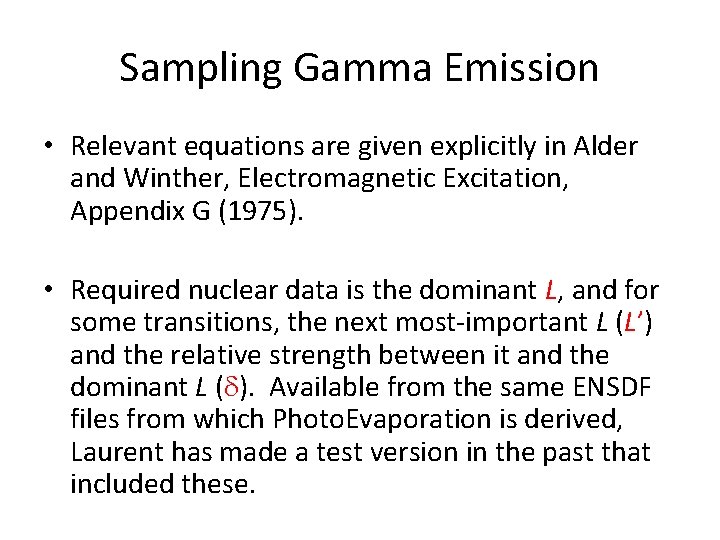 Sampling Gamma Emission

• Relevant equations are given explicitly in Alder and Winther, Electromagnetic Excitation, Appendix G (1975).

• Required nuclear data is the dominant $L$, and for some transitions, the next most-important $L$ ($L'$) and the relative strength between it and the dominant $L$ ($\delta$). Available from the same ENSDF files from which PhotoEvaporation is derived, Laurent has made a test version in the past that included these.